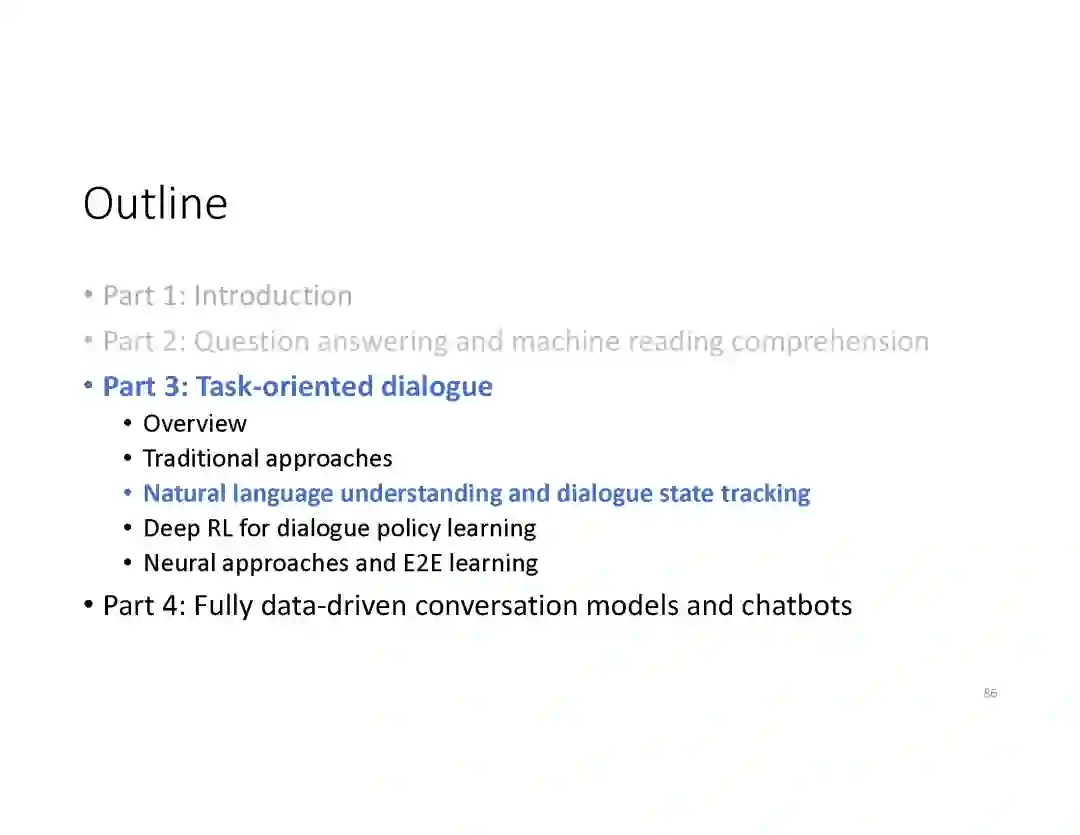 Outline

• Part 1: Introduction
• Part 2: Question answering and machine reading comprehension
• Part 3: Task-oriented dialogue
  • Overview
  • Traditional approaches
  • Natural language understanding and dialogue state tracking
  • Deep RL for dialogue policy learning
  • Neural approaches and E2E learning
• Part 4: Fully data-driven conversation models and chatbots

86